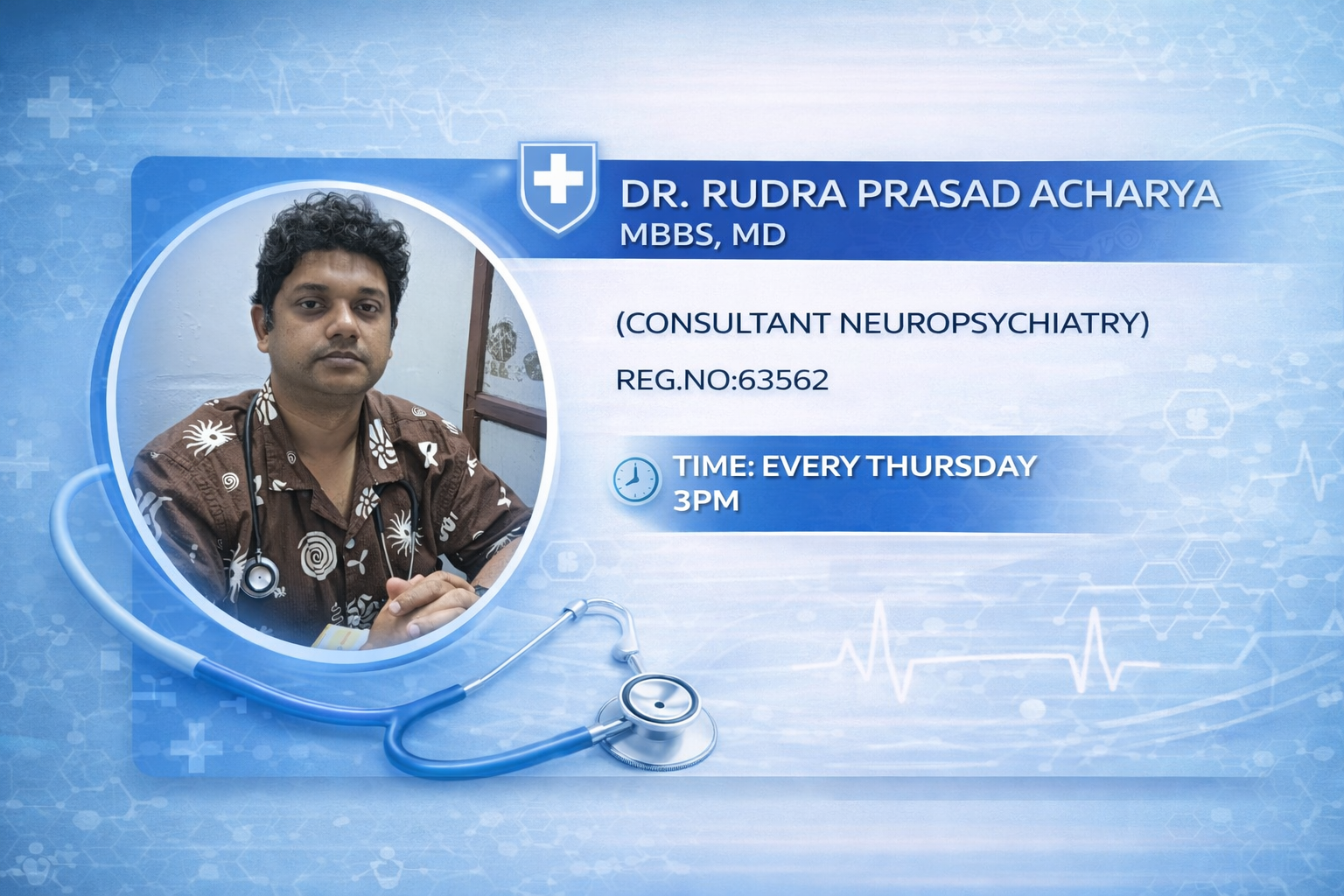 DR. RUDRA PRASAD ACHARYA
MBBS, MD

(CONSULTANT NEUROPSYCHIATRY)

REG.NO:63562

TIME: EVERY THURSDAY
3PM